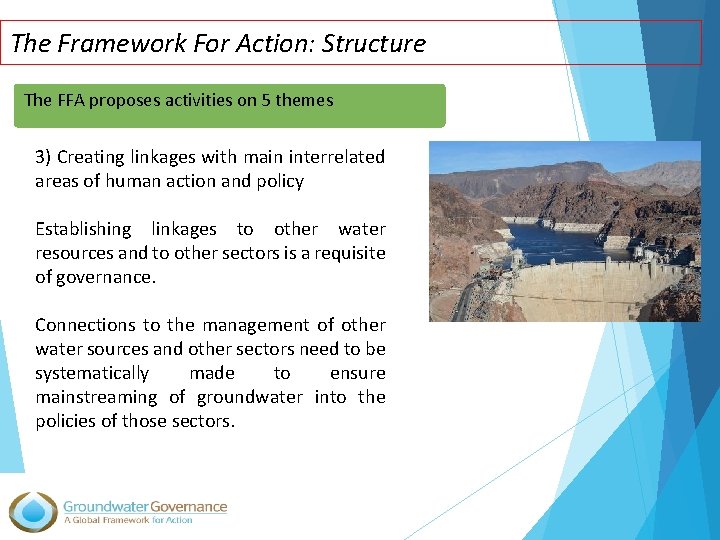 The Framework For Action: Structure

The FFA proposes activities on 5 themes

3) Creating linkages with main interrelated areas of human action and policy

Establishing linkages to other water resources and to other sectors is a requisite of governance.

Connections to the management of other water sources and other sectors need to be systematically made to ensure mainstreaming of groundwater into the policies of those sectors.

Groundwater Governance
A Global Framework for Action